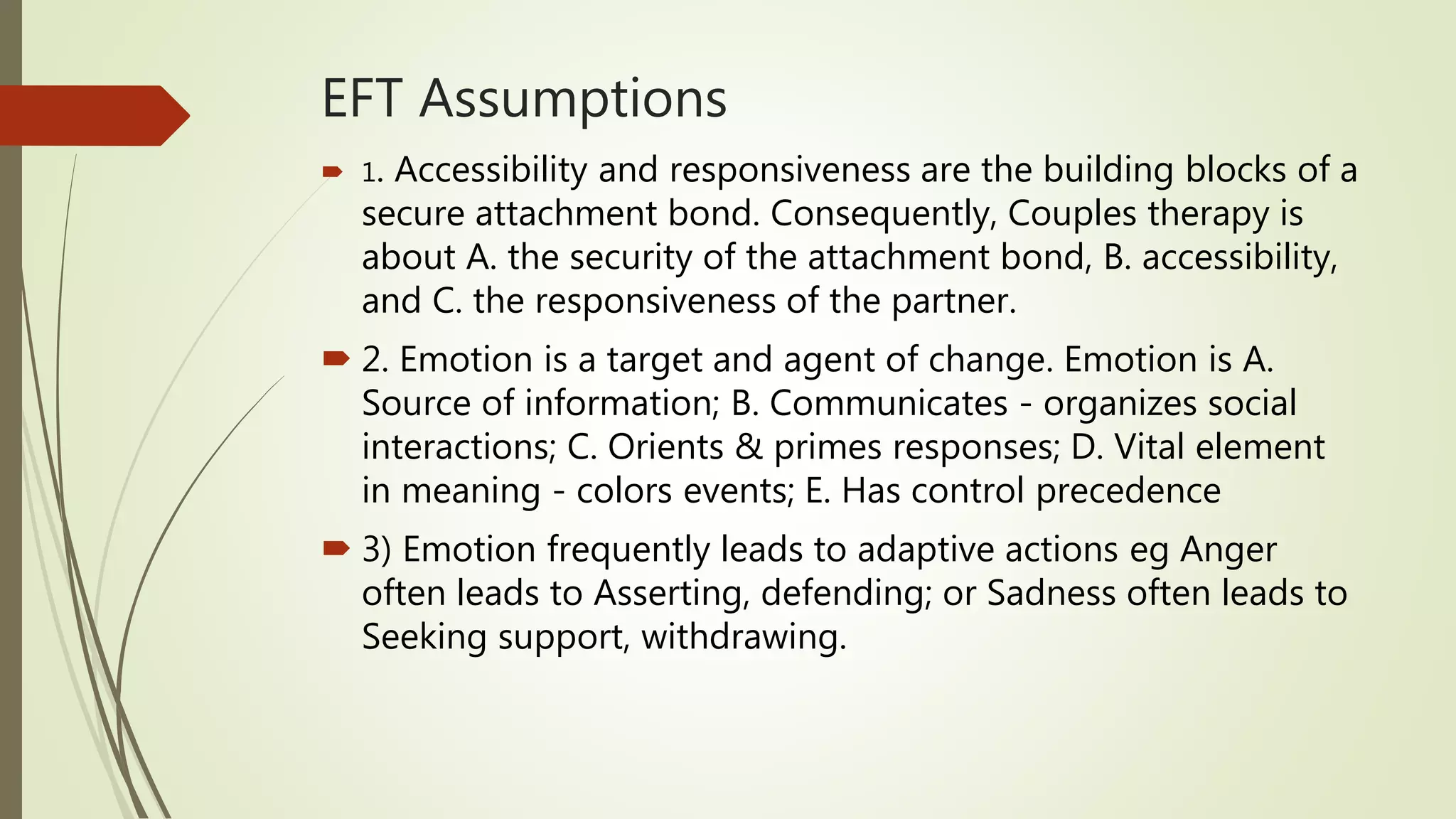 EFT Assumptions

1. Accessibility and responsiveness are the building blocks of a secure attachment bond. Consequently, Couples therapy is about A. the security of the attachment bond, B. accessibility, and C. the responsiveness of the partner.

2. Emotion is a target and agent of change. Emotion is A. Source of information; B. Communicates - organizes social interactions; C. Orients & primes responses; D. Vital element in meaning - colors events; E. Has control precedence

3) Emotion frequently leads to adaptive actions eg Anger often leads to Asserting, defending; or Sadness often leads to Seeking support, withdrawing.